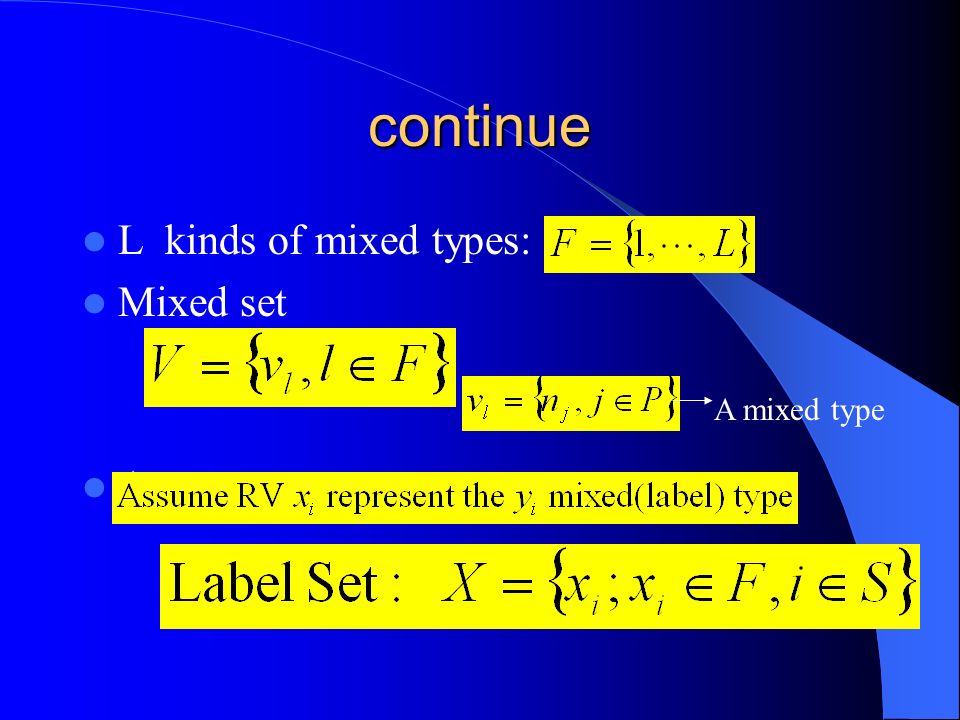 continue

L kinds of mixed types: $F = \{1, \cdots, L\}$

Mixed set

$V = \{v_l, l \in F\}$

$v_l = \{n_j, j \in P\}$ A mixed type

Assume RV $x_i$ represent the $y_i$ mixed(label) type

Label Set : $X = \{x_i ; x_i \in F, i \in S\}$